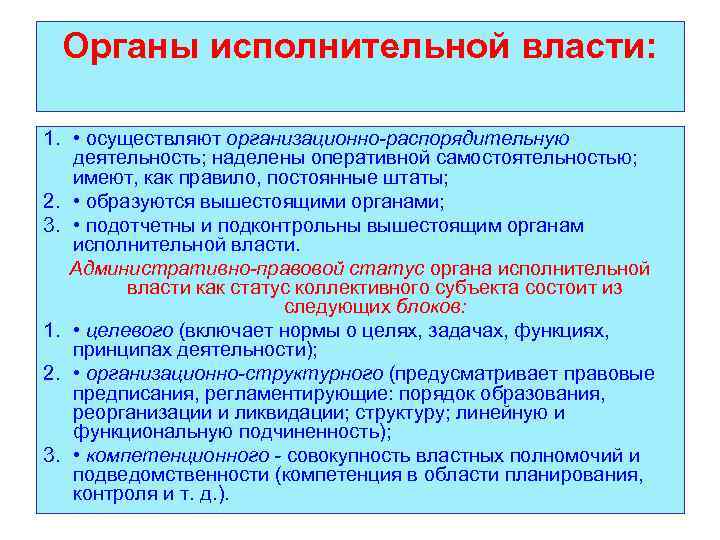 Органы исполнительной власти:

1. • осуществляют организационно-распорядительную деятельность; наделены оперативной самостоятельностью; имеют, как правило, постоянные штаты;
2. • образуются вышестоящими органами;
3. • подотчетны и подконтрольны вышестоящим органам исполнительной власти.

Административно-правовой статус органа исполнительной власти как статус коллективного субъекта состоит из следующих блоков:

1. • целевого (включает нормы о целях, задачах, функциях, принципах деятельности);
2. • организационно-структурного (предусматривает правовые предписания, регламентирующие: порядок образования, реорганизации и ликвидации; структуру; линейную и функциональную подчиненность);
3. • компетенционного - совокупность властных полномочий и подведомственности (компетенция в области планирования, контроля и т. д.).